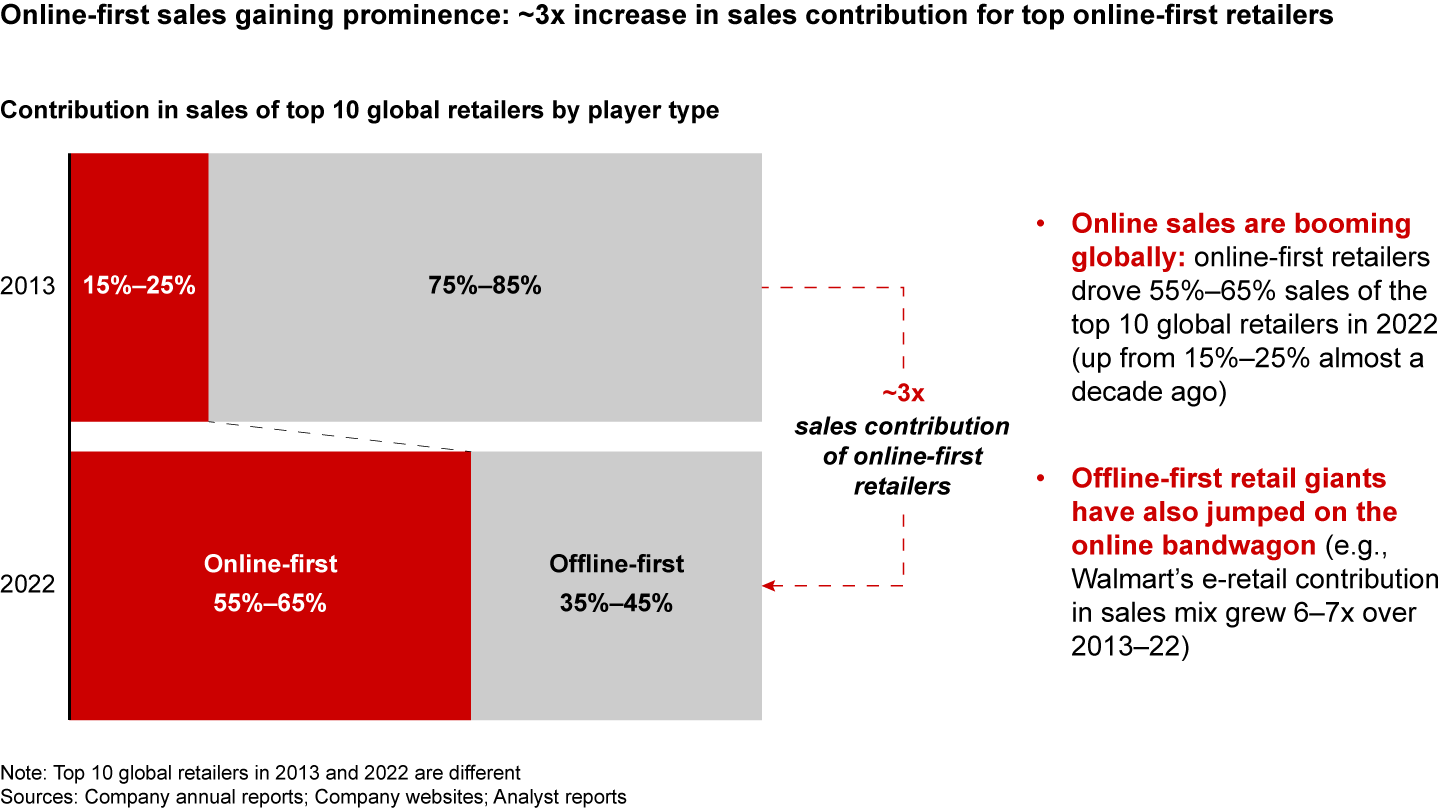 Online-first sales gaining prominence: ~3x increase in sales contribution for top online-first retailers

Contribution in sales of top 10 global retailers by player type

2013

15%–25%

75%–85%

2022

Online-first
55%–65%

Offline-first
35%–45%

~3x
sales contribution of online-first retailers

• Online sales are booming globally: online-first retailers drove 55%–65% sales of the top 10 global retailers in 2022 (up from 15%–25% almost a decade ago)

• Offline-first retail giants have also jumped on the online bandwagon (e.g., Walmart's e-retail contribution in sales mix grew 6–7x over 2013–22)

Note: Top 10 global retailers in 2013 and 2022 are different
Sources: Company annual reports; Company websites; Analyst reports